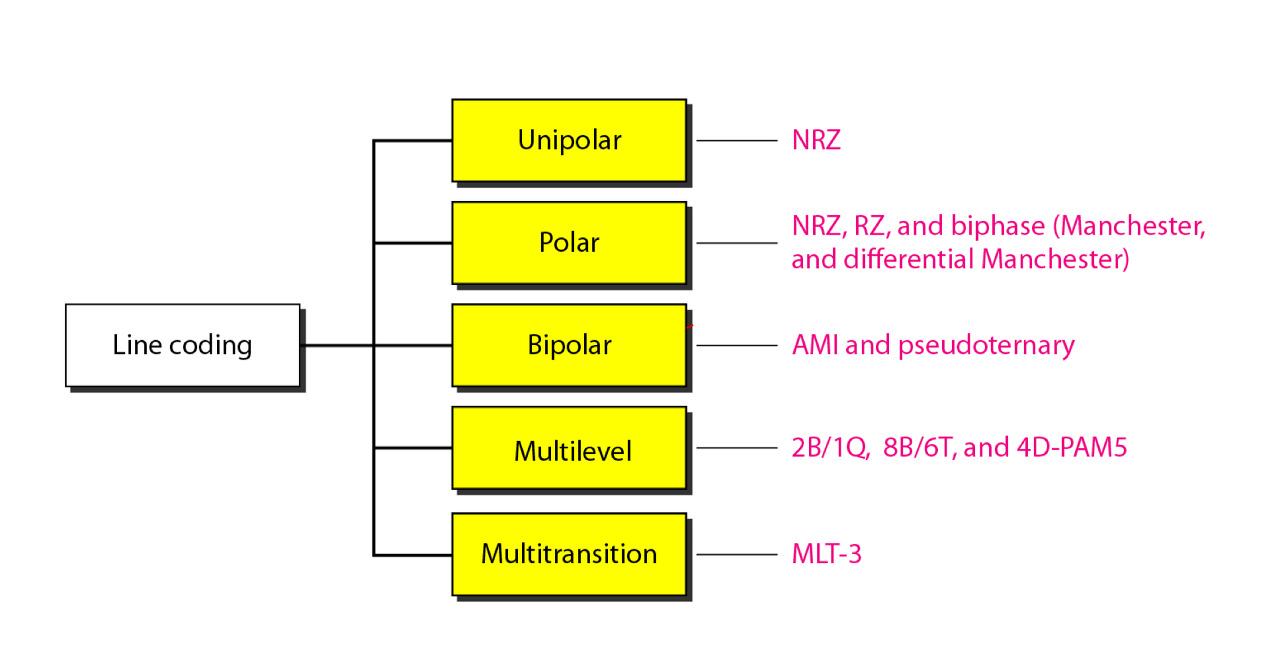 Line coding

Unipolar
NRZ

Polar
NRZ, RZ, and biphase (Manchester, and differential Manchester)

Bipolar
AMI and pseudoternary

Multilevel
2B/1Q, 8B/6T, and 4D-PAM5

Multitransition
MLT-3